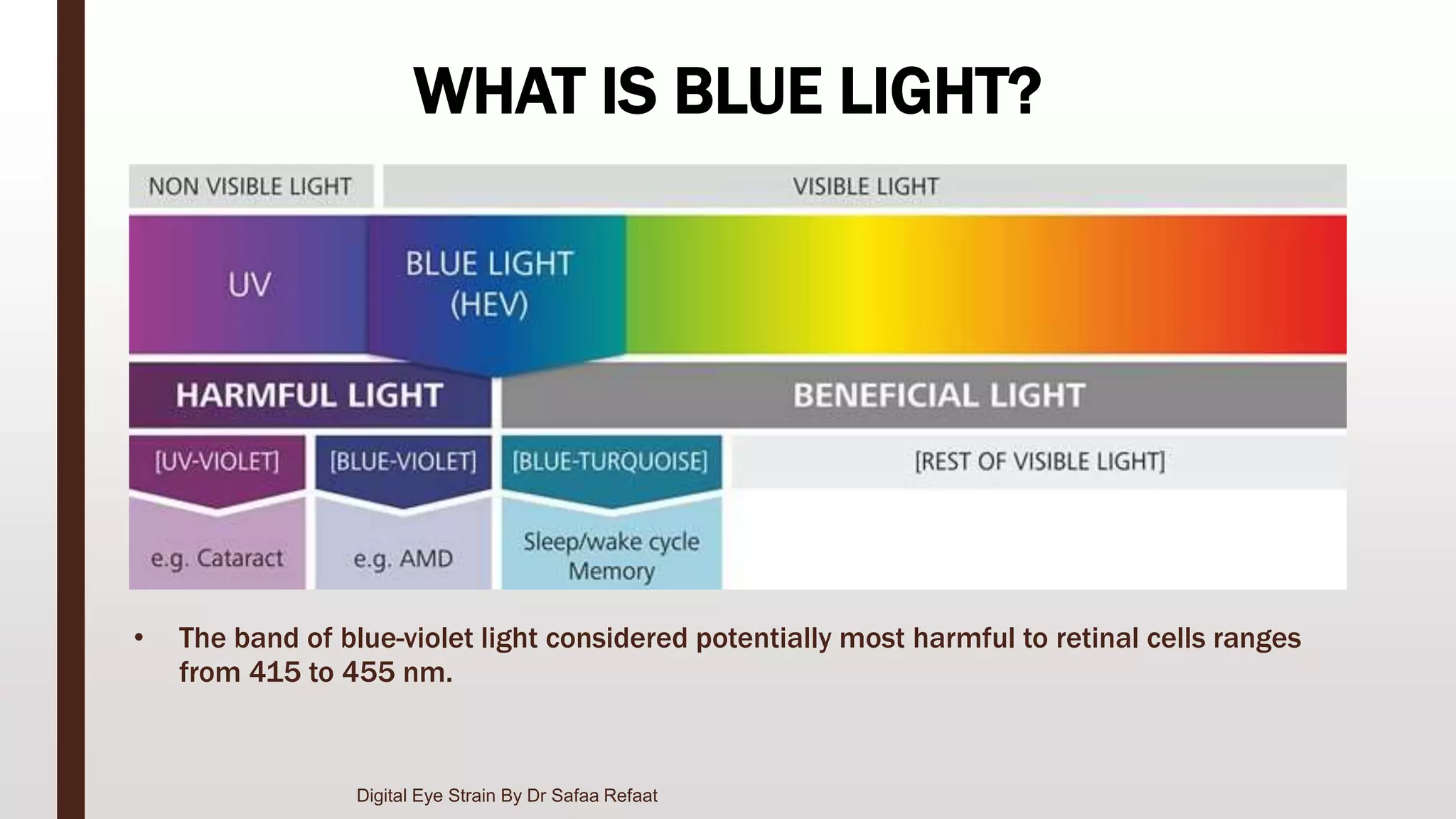 WHAT IS BLUE LIGHT?

NON VISIBLE LIGHT

VISIBLE LIGHT

UV

BLUE LIGHT
(HEV)

HARMFUL LIGHT

BENEFICIAL LIGHT

[UV-VIOLET]

[BLUE-VIOLET]

[BLUE-TURQUOISE]

[REST OF VISIBLE LIGHT]

e.g. Cataract

e.g. AMD

Sleep/wake cycle
Memory

• The band of blue-violet light considered potentially most harmful to retinal cells ranges from 415 to 455 nm.

Digital Eye Strain By Dr Safaa Refaat